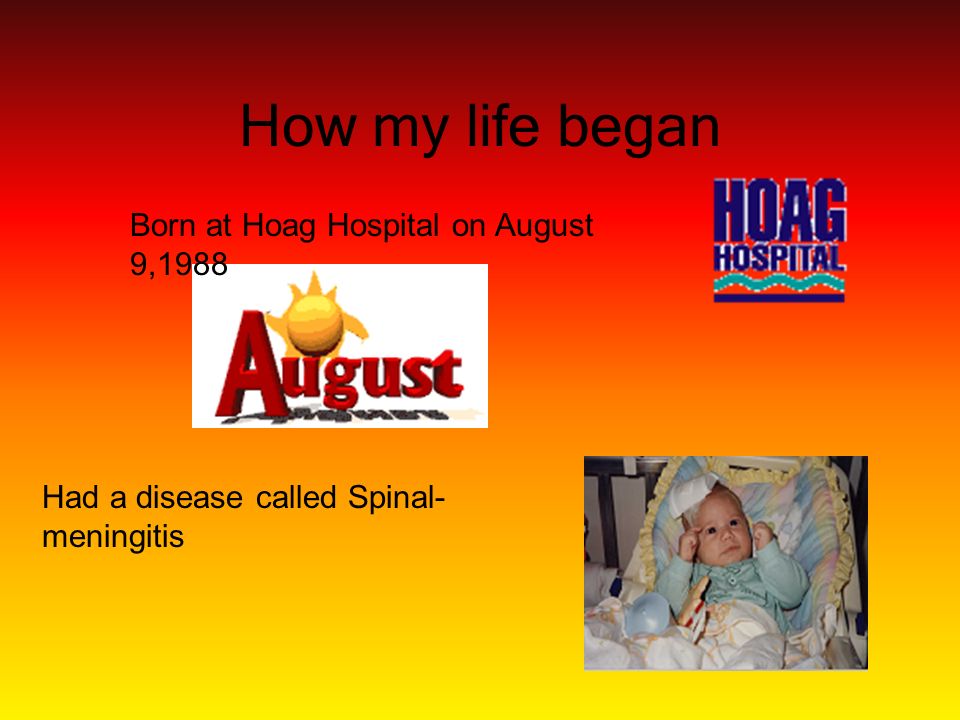 How my life began

Born at Hoag Hospital on August 9,1988

HOAG HOSPITAL

August

Had a disease called Spinal-meningitis